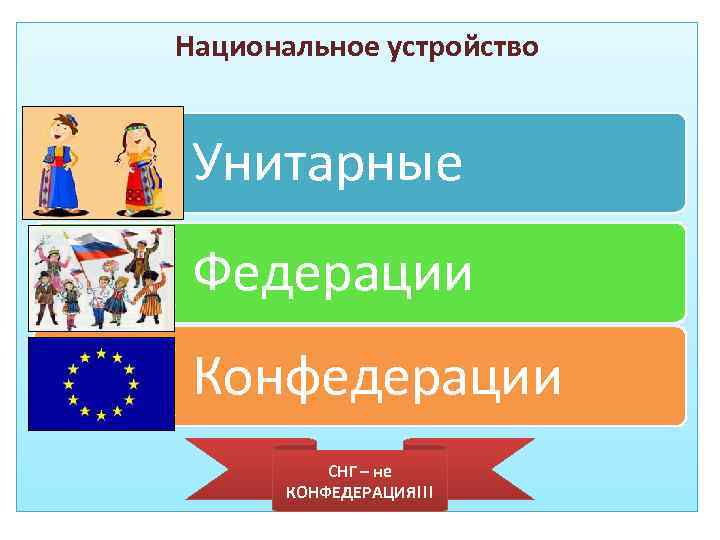 Национальное устройство

Унитарные

Федерации

Конфедерации

СНГ – не КОНФЕДЕРАЦИЯ!!!